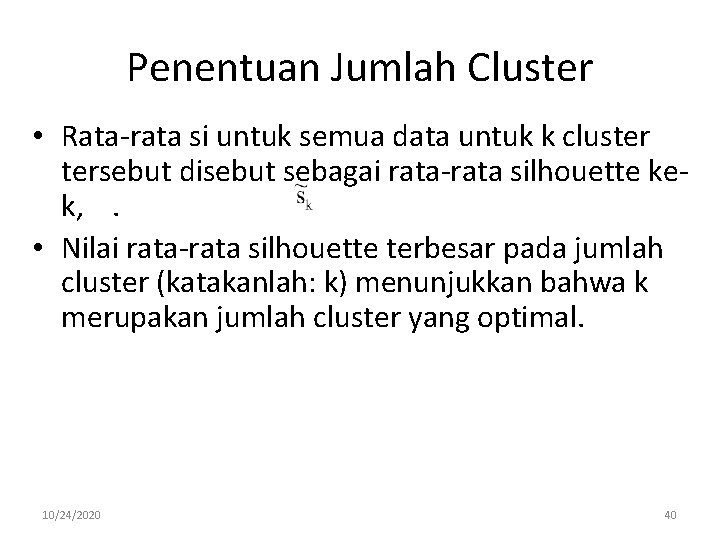 Penentuan Jumlah Cluster

• Rata-rata si untuk semua data untuk k cluster tersebut disebut sebagai rata-rata silhouette ke-k, $\tilde{s}_k$ .

• Nilai rata-rata silhouette terbesar pada jumlah cluster (katakanlah: k) menunjukkan bahwa k merupakan jumlah cluster yang optimal.

10/24/2020

40